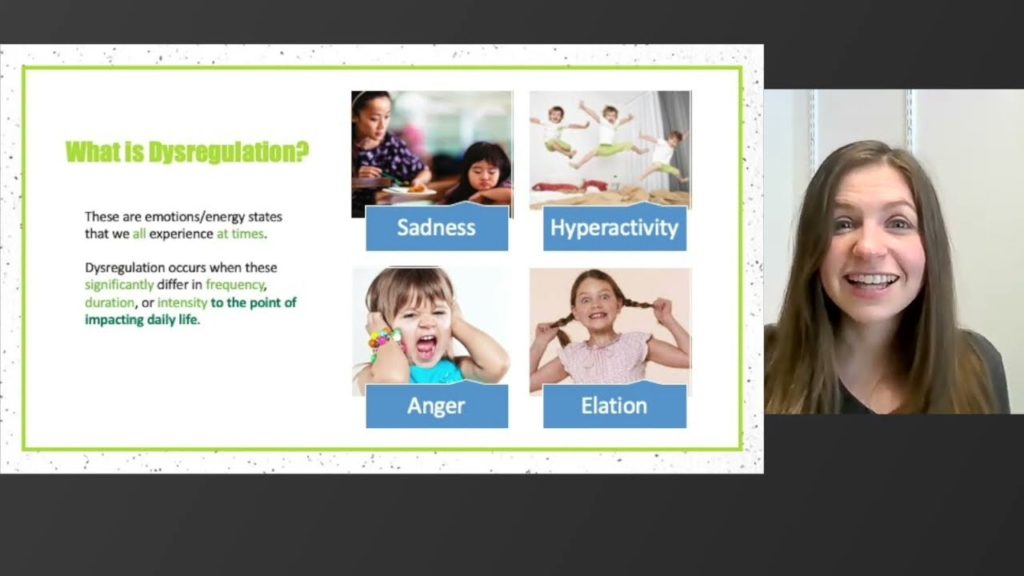 What is Dysregulation?

These are emotions/energy states that we all experience at times.

Dysregulation occurs when these significantly differ in frequency, duration, or intensity to the point of impacting daily life.

Sadness

Hyperactivity

Anger

Elation